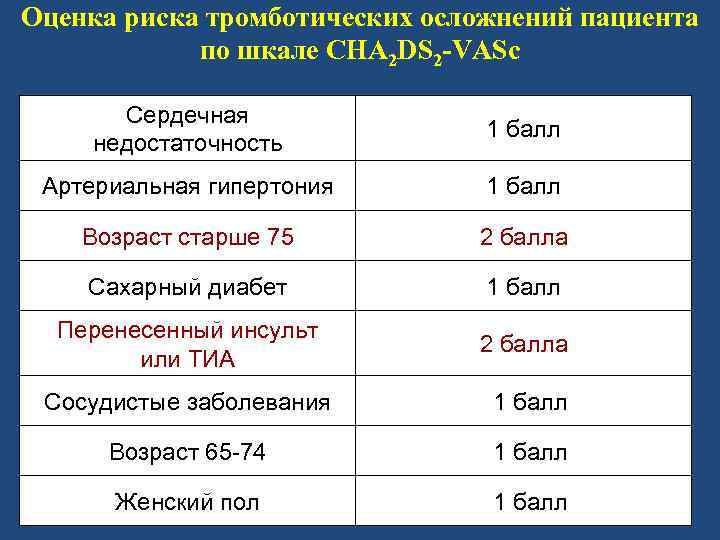 Оценка риска тромботических осложнений пациента по шкале $CHA_2DS_2$-VASc

| | |
|---|---|
| Сердечная недостаточность | 1 балл |
| Артериальная гипертония | 1 балл |
| Возраст старше 75 | 2 балла |
| Сахарный диабет | 1 балл |
| Перенесенный инсульт или ТИА | 2 балла |
| Сосудистые заболевания | 1 балл |
| Возраст 65-74 | 1 балл |
| Женский пол | 1 балл |